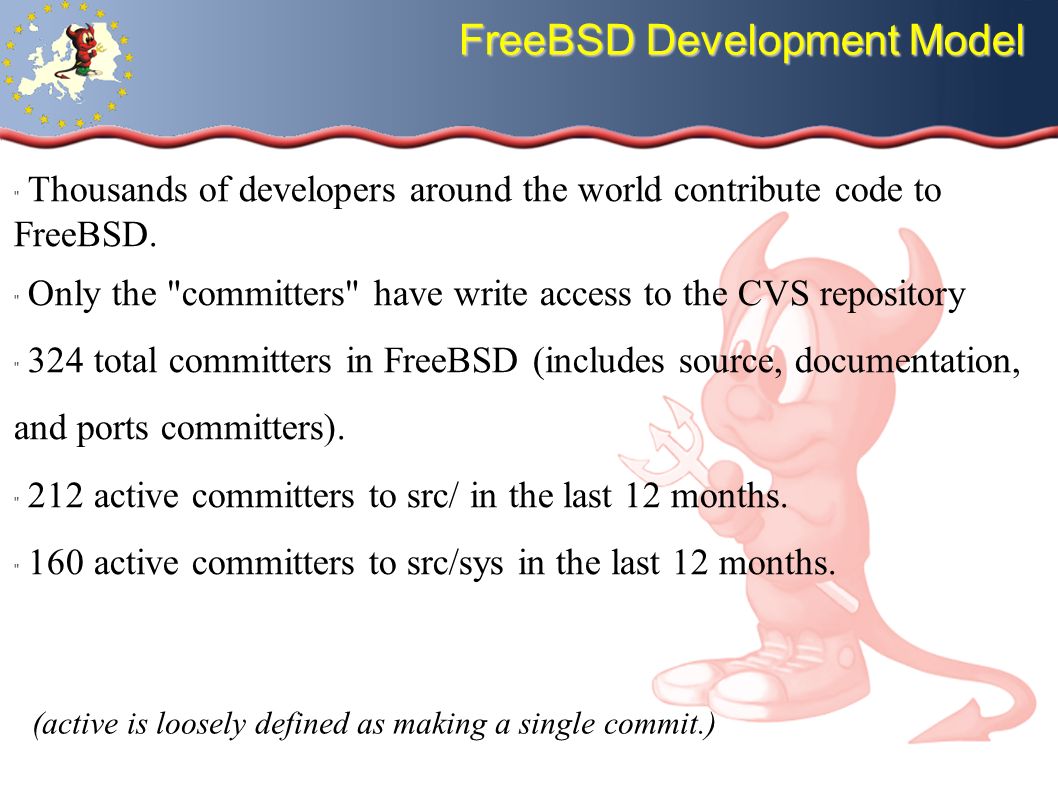 FreeBSD Development Model

" Thousands of developers around the world contribute code to FreeBSD.

" Only the "committers" have write access to the CVS repository

" 324 total committers in FreeBSD (includes source, documentation, and ports committers).

" 212 active committers to src/ in the last 12 months.

" 160 active committers to src/sys in the last 12 months.

(active is loosely defined as making a single commit.)